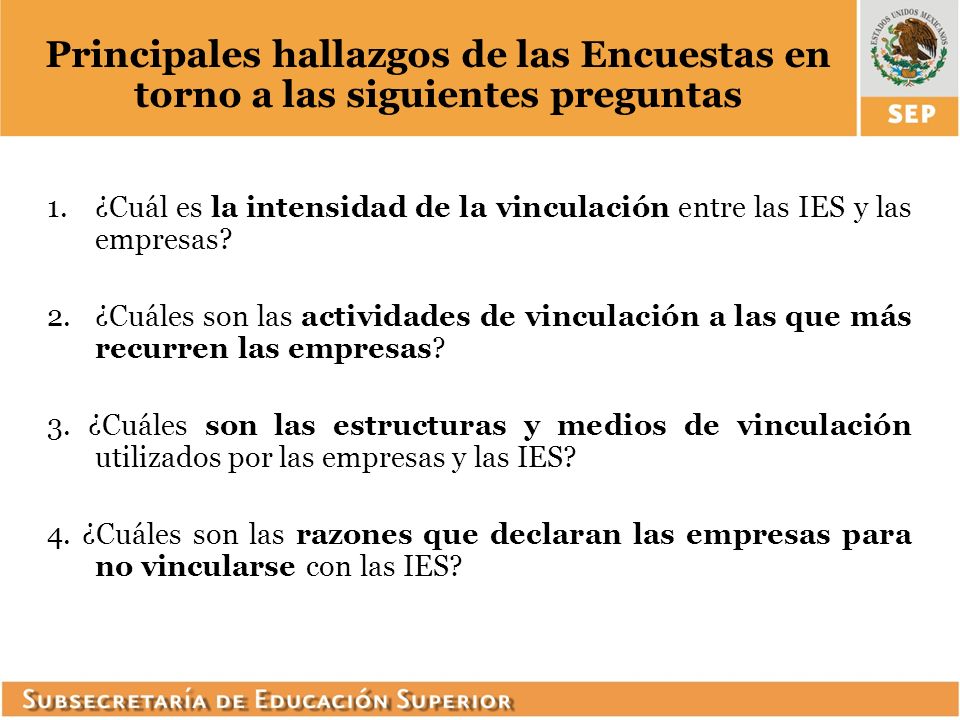 Principales hallazgos de las Encuestas en torno a las siguientes preguntas

ESTADOS UNIDOS MEXICANOS

SEP

1. ¿Cuál es la intensidad de la vinculación entre las IES y las empresas?

2. ¿Cuáles son las actividades de vinculación a las que más recurren las empresas?

3. ¿Cuáles son las estructuras y medios de vinculación utilizados por las empresas y las IES?

4. ¿Cuáles son las razones que declaran las empresas para no vincularse con las IES?

SUBSECRETARÍA DE EDUCACIÓN SUPERIOR